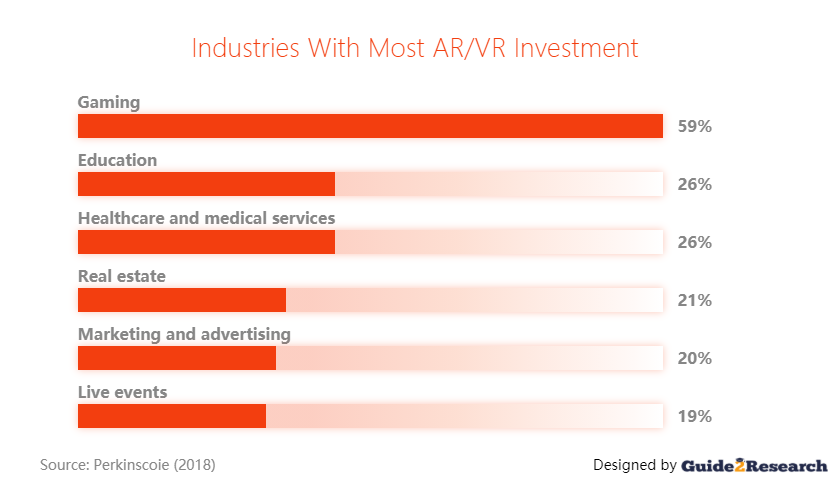 Industries With Most AR/VR Investment

Gaming
59%

Education
26%

Healthcare and medical services
26%

Real estate
21%

Marketing and advertising
20%

Live events
19%

Source: Perkinscoie (2018)

Designed by Guide2Research